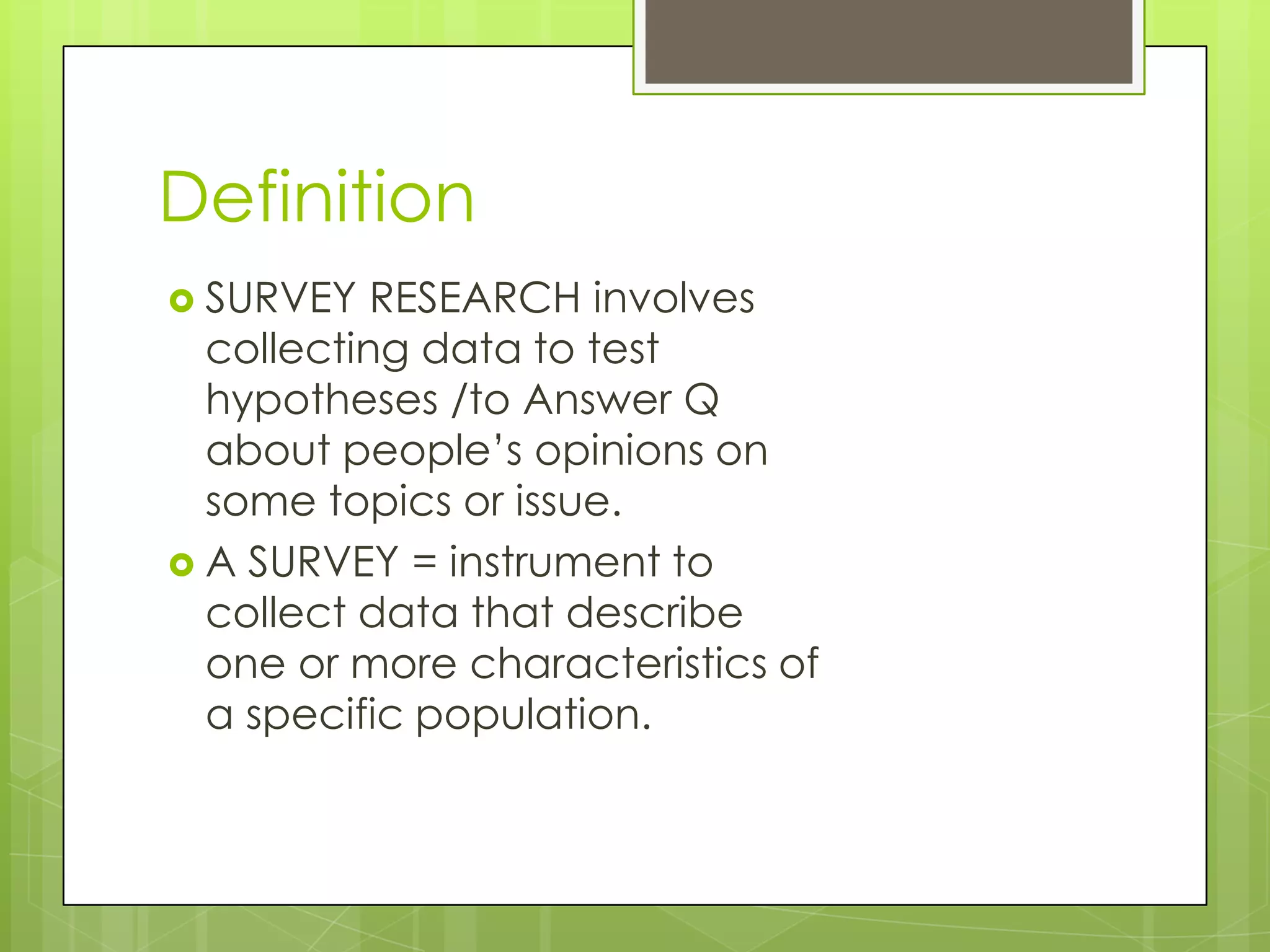 Definition

SURVEY RESEARCH involves collecting data to test hypotheses /to Answer Q about people's opinions on some topics or issue.

A SURVEY = instrument to collect data that describe one or more characteristics of a specific population.